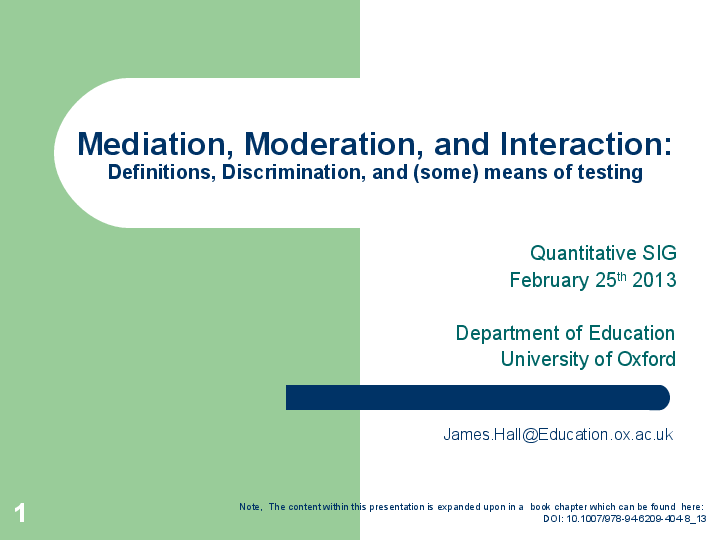 Mediation, Moderation, and Interaction:
Definitions, Discrimination, and (some) means of testing

Quantitative SIG
February 25$^{th}$ 2013

Department of Education
University of Oxford

James.Hall@Education.ox.ac.uk

1

Note, The content within this presentation is expanded upon in a book chapter which can be found here: DOI: 10.1007/978-94-6209-404-8_13